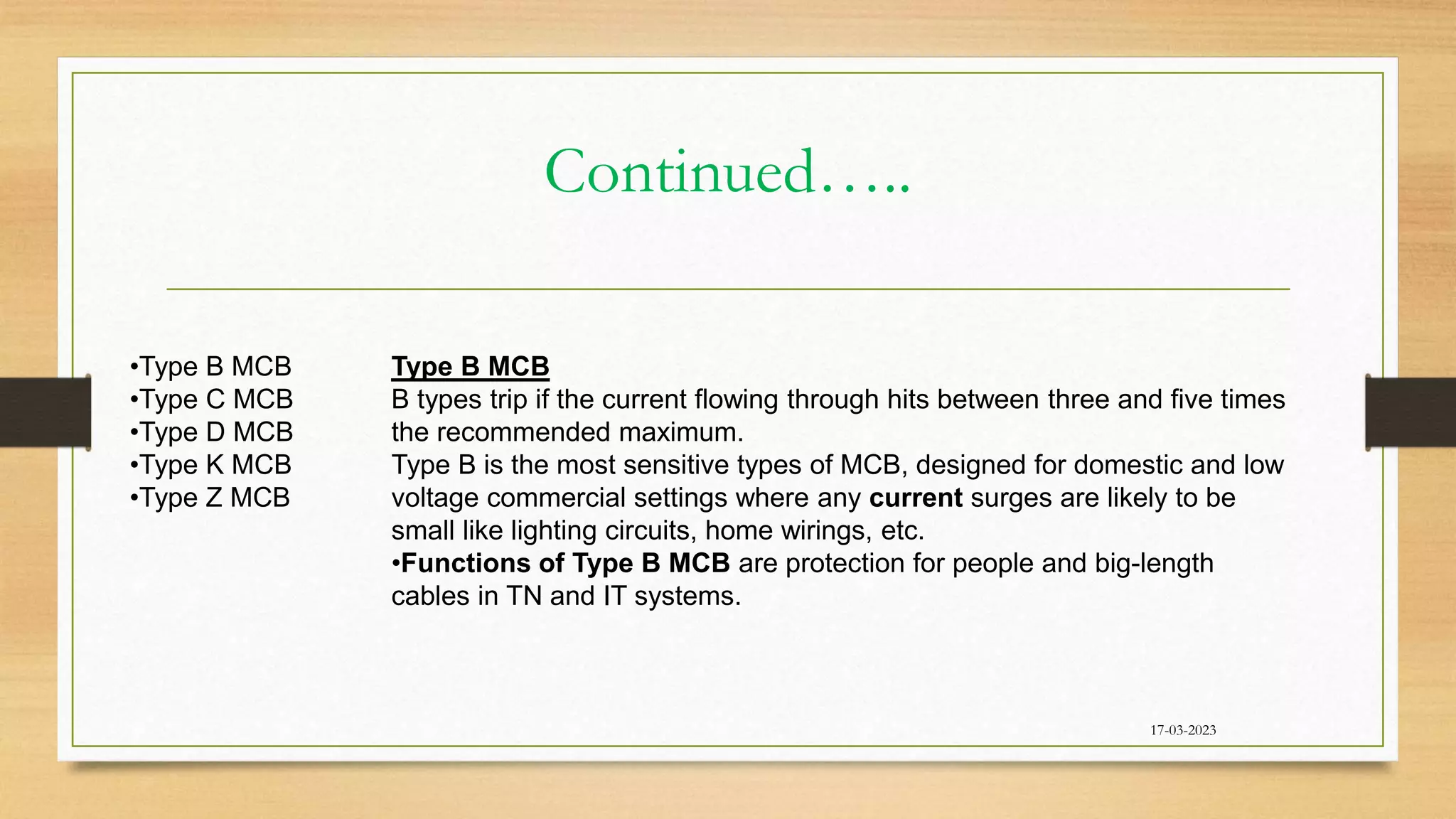 Continued…..

•Type B MCB
•Type C MCB
•Type D MCB
•Type K MCB
•Type Z MCB

Type B MCB
B types trip if the current flowing through hits between three and five times the recommended maximum.
Type B is the most sensitive types of MCB, designed for domestic and low voltage commercial settings where any current surges are likely to be small like lighting circuits, home wirings, etc.
•Functions of Type B MCB are protection for people and big-length cables in TN and IT systems.

17-03-2023